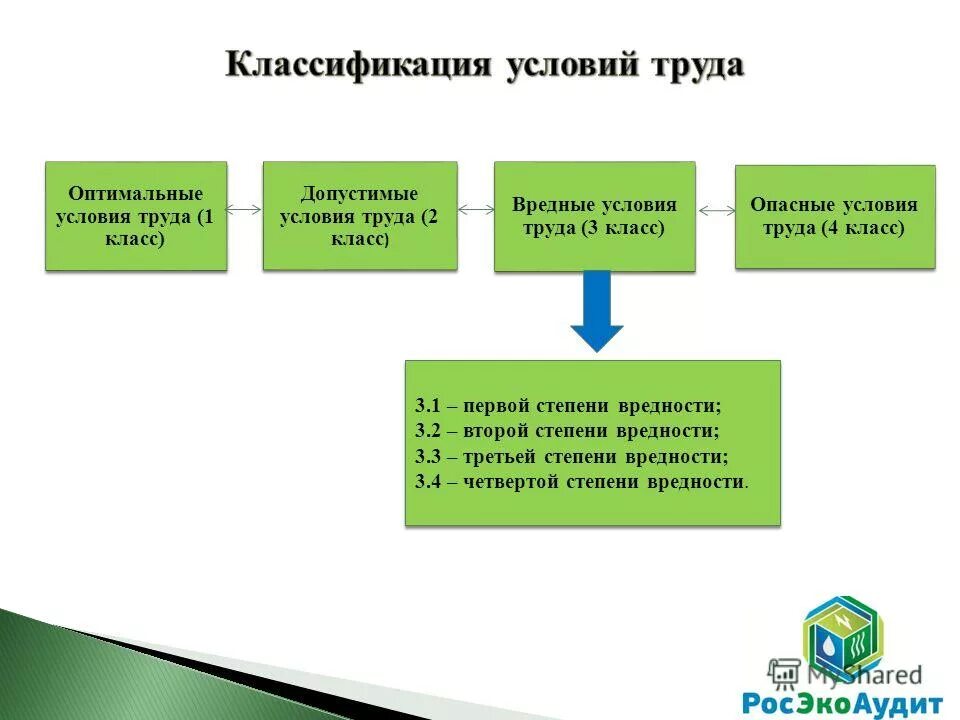 Классификация условий труда

Оптимальные условия труда (1 класс)

Допустимые условия труда (2 класс)

Вредные условия труда (3 класс)

Опасные условия труда (4 класс)

3.1 – первой степени вредности;
3.2 – второй степени вредности;
3.3 – третьей степени вредности;
3.4 – четвертой степени вредности.

MyShared

РосЭкоАудит